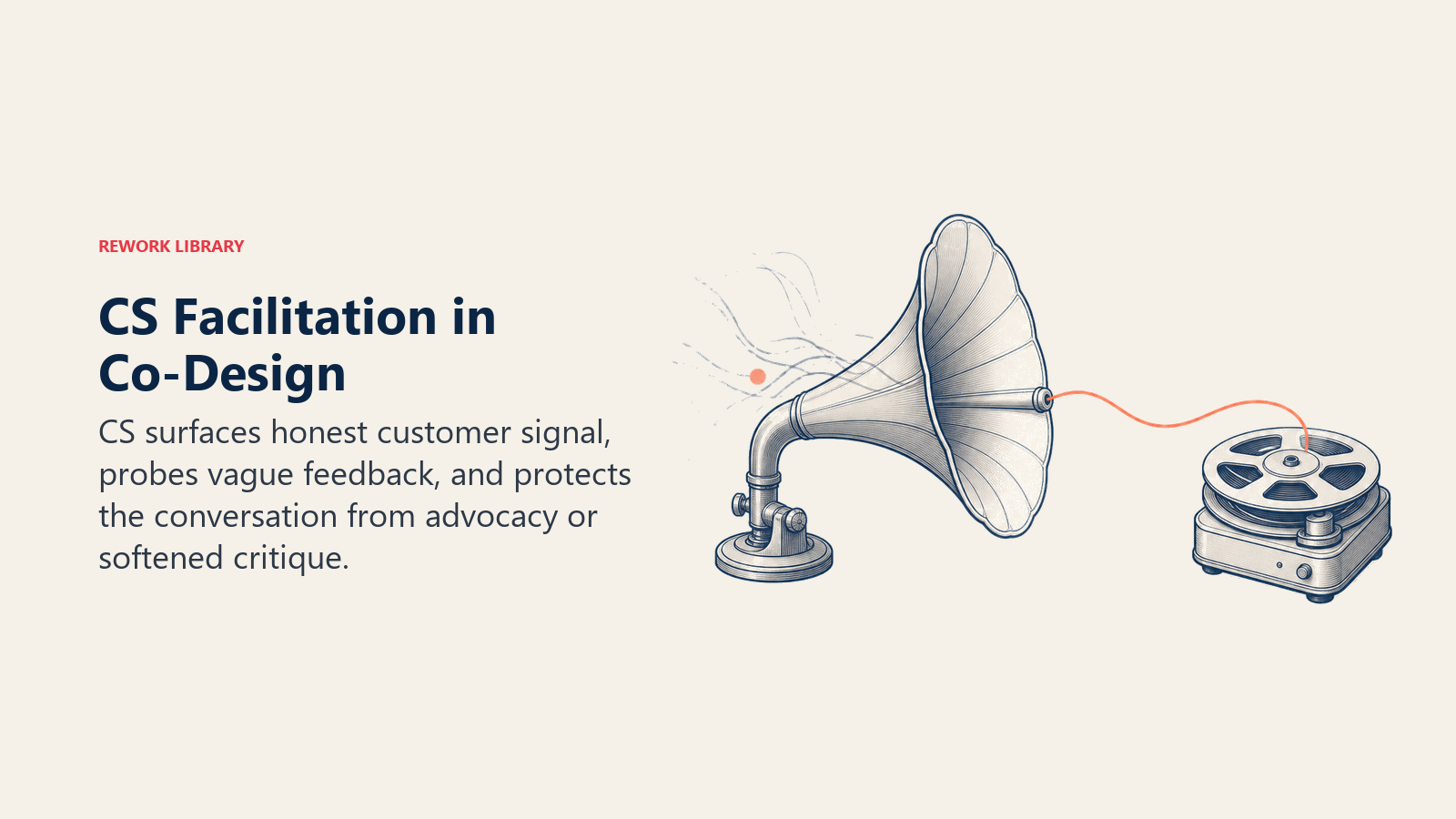 REWORK LIBRARY

CS Facilitation in Co-Design

CS surfaces honest customer signal, probes vague feedback, and protects the conversation from advocacy or softened critique.